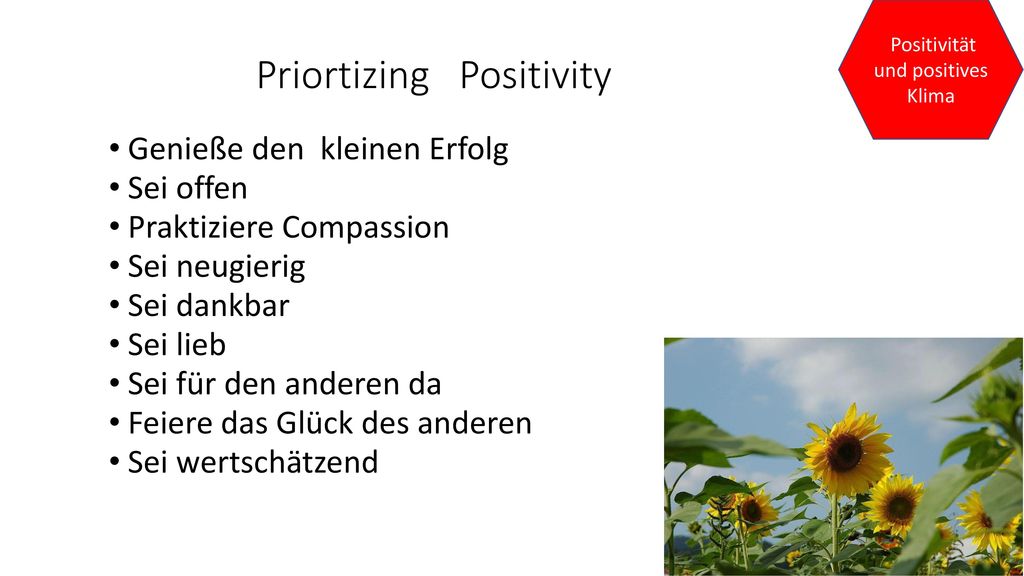 Positivität und positives Klima

Priortizing Positivity

• Genieße den kleinen Erfolg
• Sei offen
• Praktiziere Compassion
• Sei neugierig
• Sei dankbar
• Sei lieb
• Sei für den anderen da
• Feiere das Glück des anderen
• Sei wertschätzend